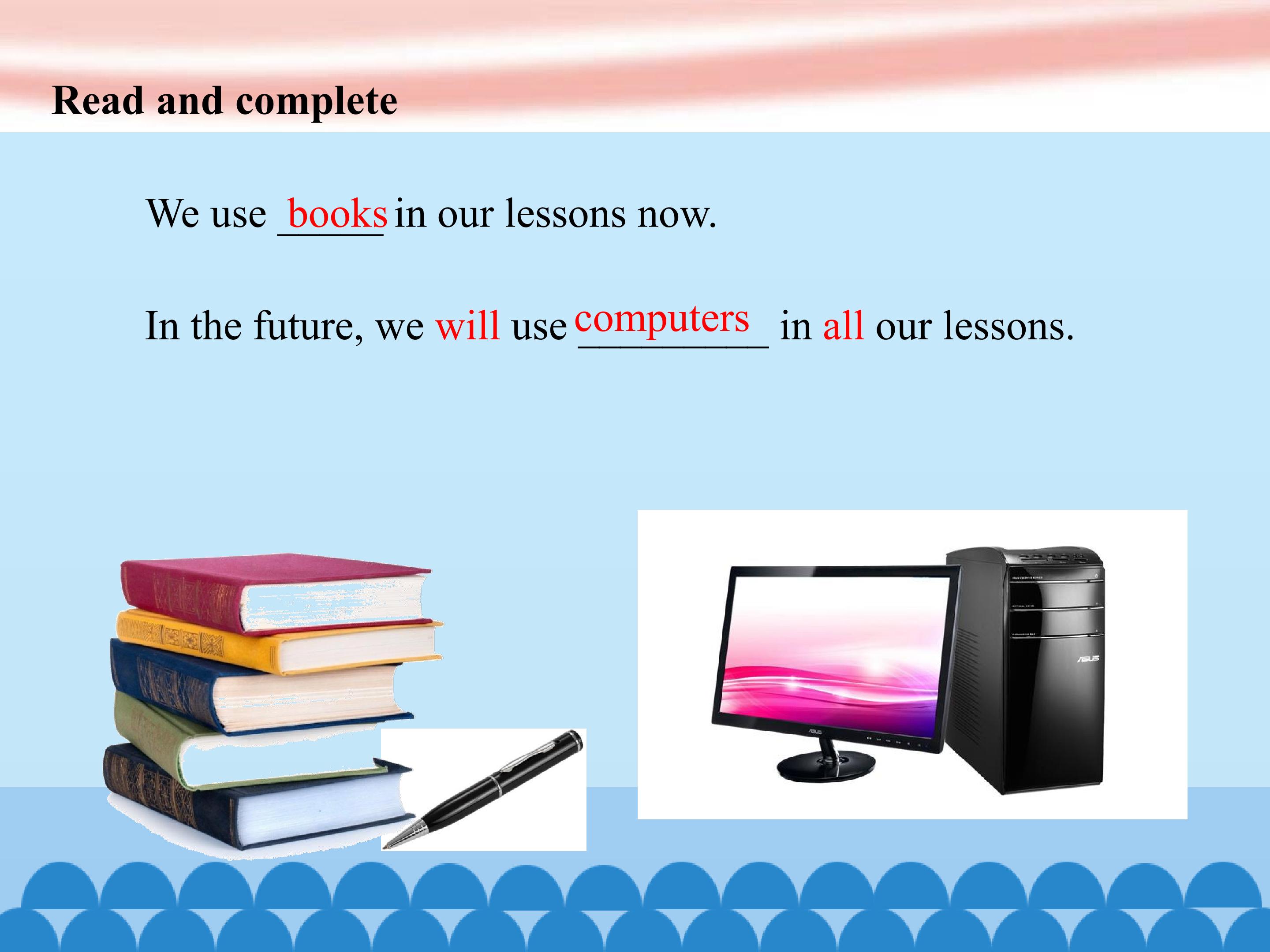 Read and complete

We use books in our lessons now.

In the future, we will use computers in all our lessons.

ASUS

ASUS